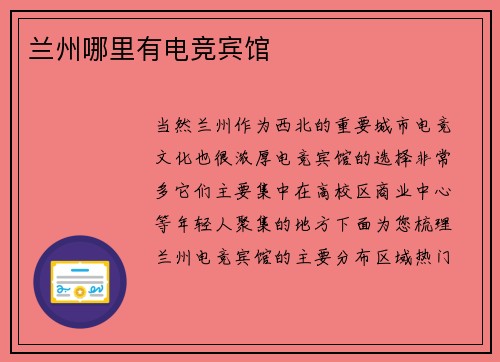 兰州哪里有电竞宾馆

当然兰州作为西北的重要城市电竞文化也很浓厚电竞宾馆的选择非常多它们主要集中在高校区商业中心等年轻人聚集的地方下面为您梳理兰州电竞宾馆的主要分布区域热门